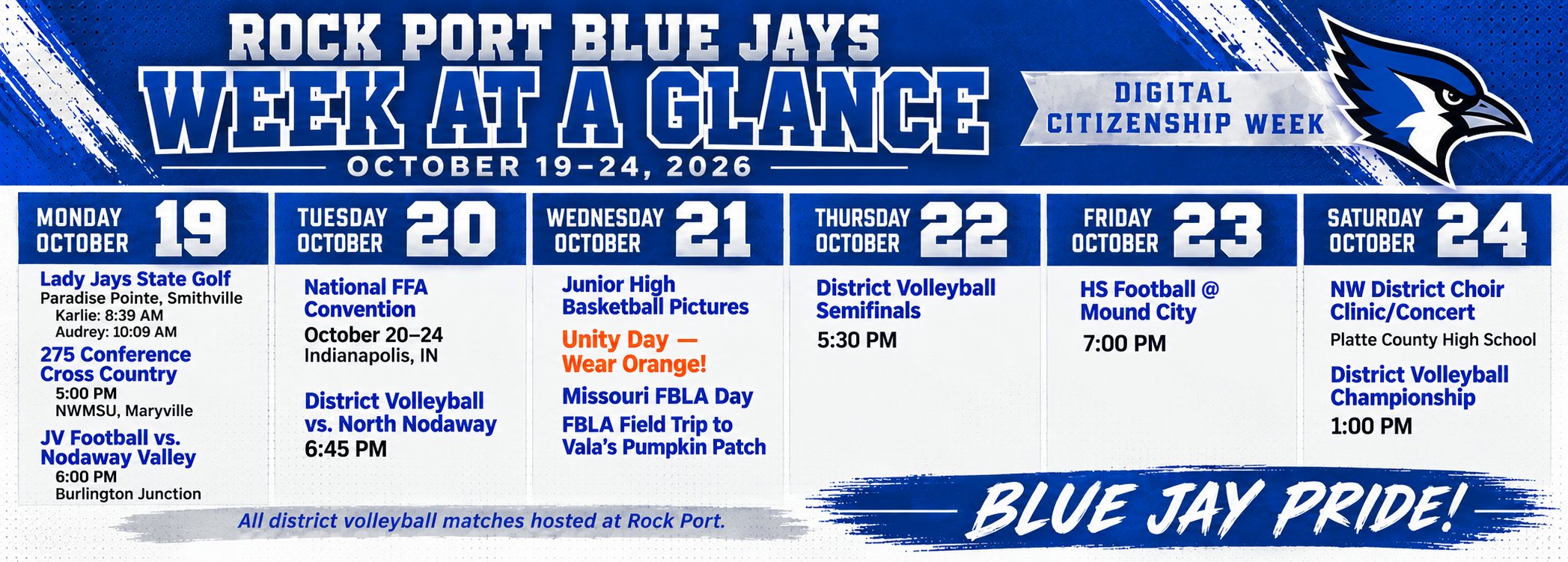 ROCK PORT BLUE JAYS
WEEK AT A GLANCE
OCTOBER 19–24, 2026

DIGITAL
CITIZENSHIP WEEK

MONDAY
OCTOBER
19

Lady Jays State Golf
Paradise Pointe, Smithville
Karlie: 8:39 AM
Audrey: 10:09 AM

275 Conference Cross Country
5:00 PM
NWMSU, Maryville

JV Football vs. Nodaway Valley
6:00 PM
Burlington Junction

TUESDAY
OCTOBER
20

National FFA Convention
October 20–24
Indianapolis, IN

District Volleyball vs. North Nodaway
6:45 PM

WEDNESDAY
OCTOBER
21

Junior High Basketball Pictures

Unity Day — Wear Orange!

Missouri FBLA Day

FBLA Field Trip to Vala's Pumpkin Patch

THURSDAY
OCTOBER
22

District Volleyball Semifinals
5:30 PM

FRIDAY
OCTOBER
23

HS Football @ Mound City
7:00 PM

SATURDAY
OCTOBER
24

NW District Choir Clinic/Concert
Platte County High School

District Volleyball Championship
1:00 PM

All district volleyball matches hosted at Rock Port.

BLUE JAY PRIDE!